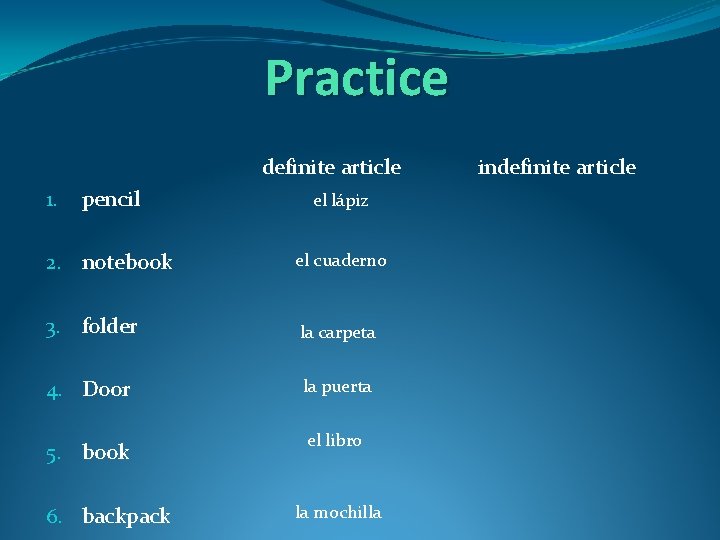 Practice

| | definite article | indefinite article |
|---|---|---|
| 1. pencil | el lápiz | |
| 2. notebook | el cuaderno | |
| 3. folder | la carpeta | |
| 4. Door | la puerta | |
| 5. book | el libro | |
| 6. backpack | la mochilla | |